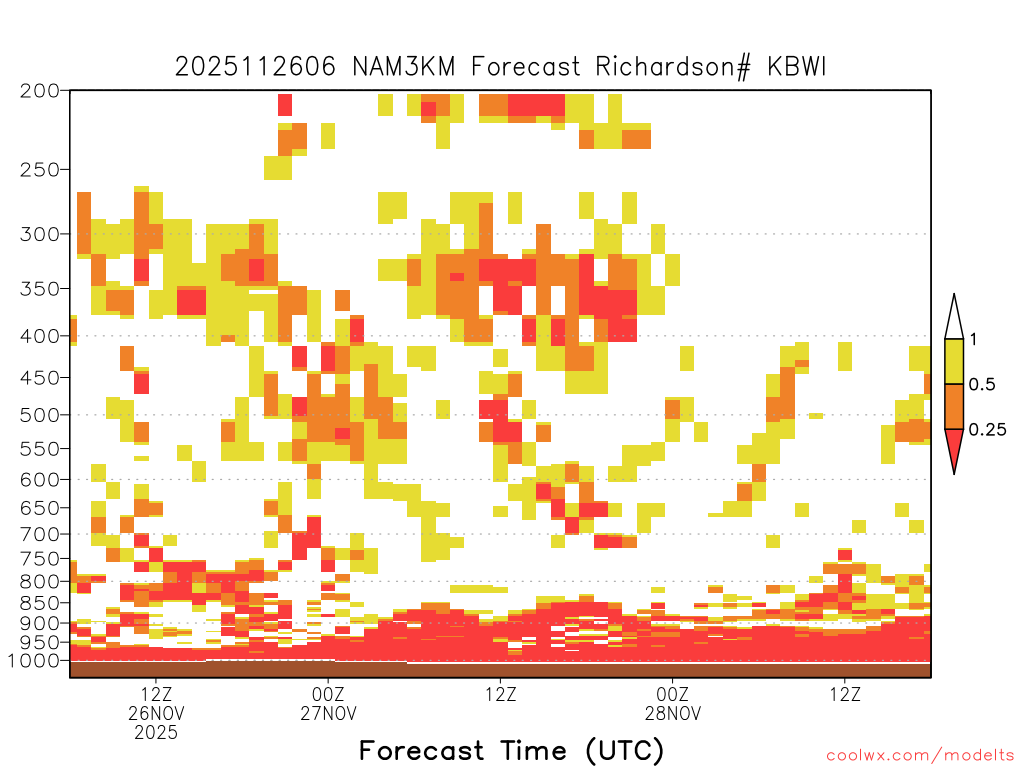 2025112606 NAM3KM Forecast Richardson# KBWI

200
250
300
350
400
450
500
550
600
650
700
750
800
850
900
950
1000

1
0.5
0.25

12Z
26NOV
2025

00Z
27NOV

12Z

00Z
28NOV

12Z

Forecast Time (UTC)

coolwx.com/modelts